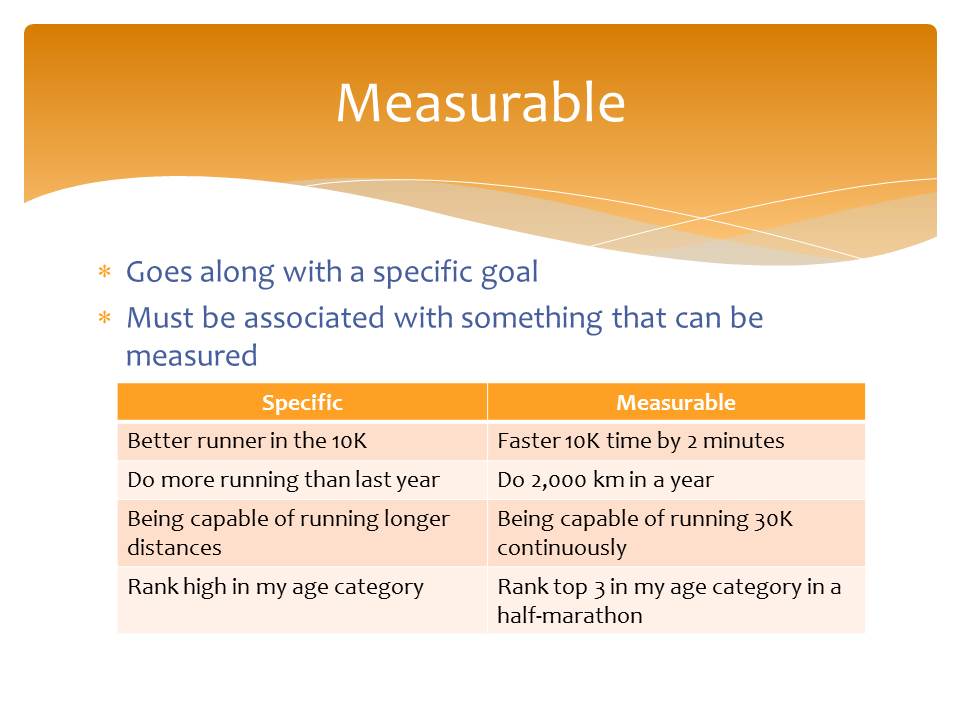 Measurable

* Goes along with a specific goal
* Must be associated with something that can be measured

| Specific | Measurable |
|---|---|
| Better runner in the 10K | Faster 10K time by 2 minutes |
| Do more running than last year | Do 2,000 km in a year |
| Being capable of running longer distances | Being capable of running 30K continuously |
| Rank high in my age category | Rank top 3 in my age category in a half-marathon |